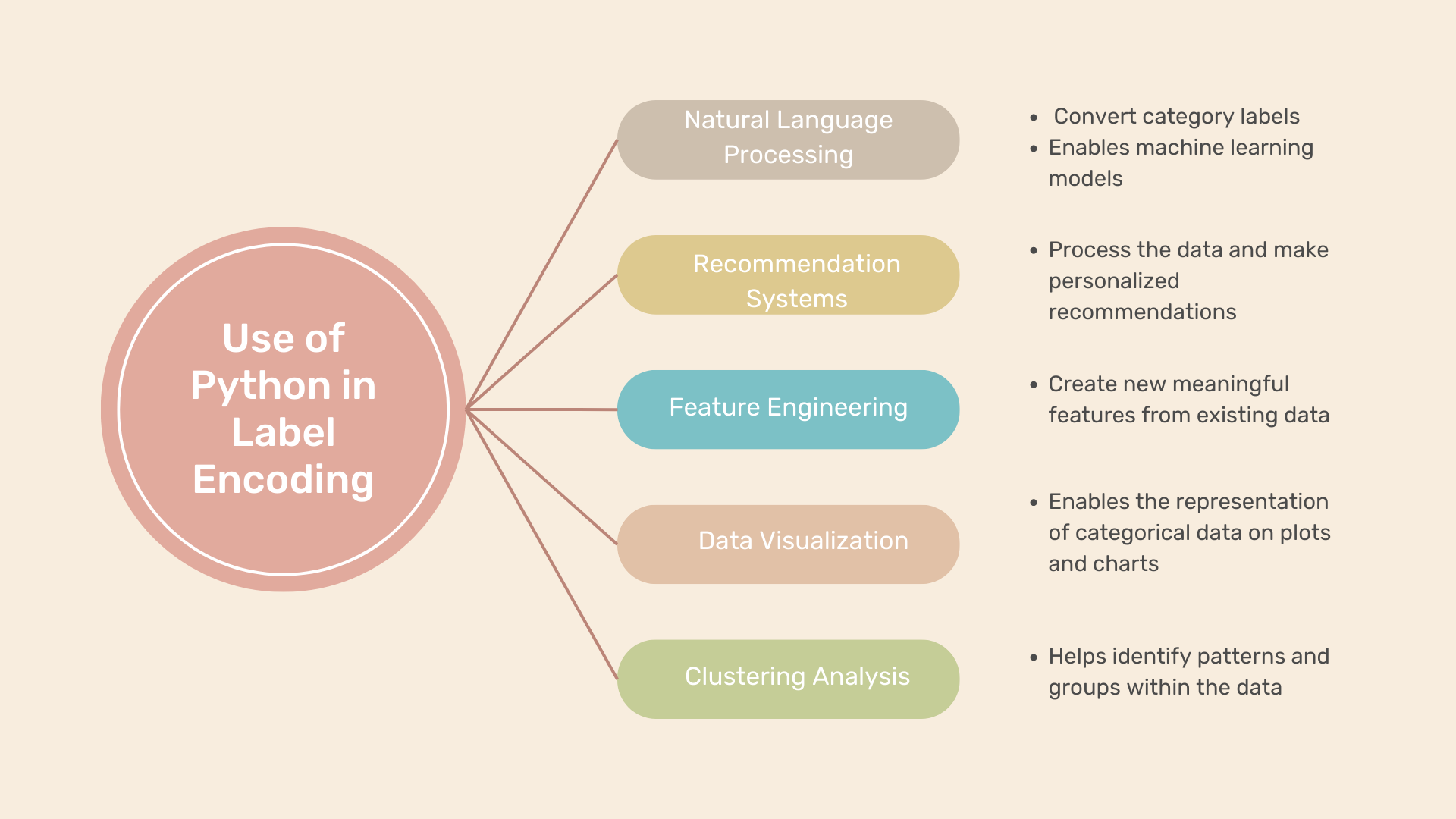 Use of Python in Label Encoding

Natural Language Processing

- Convert category labels
- Enables machine learning models

Recommendation Systems

- Process the data and make personalized recommendations

Feature Engineering

- Create new meaningful features from existing data

Data Visualization

- Enables the representation of categorical data on plots and charts

Clustering Analysis

- Helps identify patterns and groups within the data